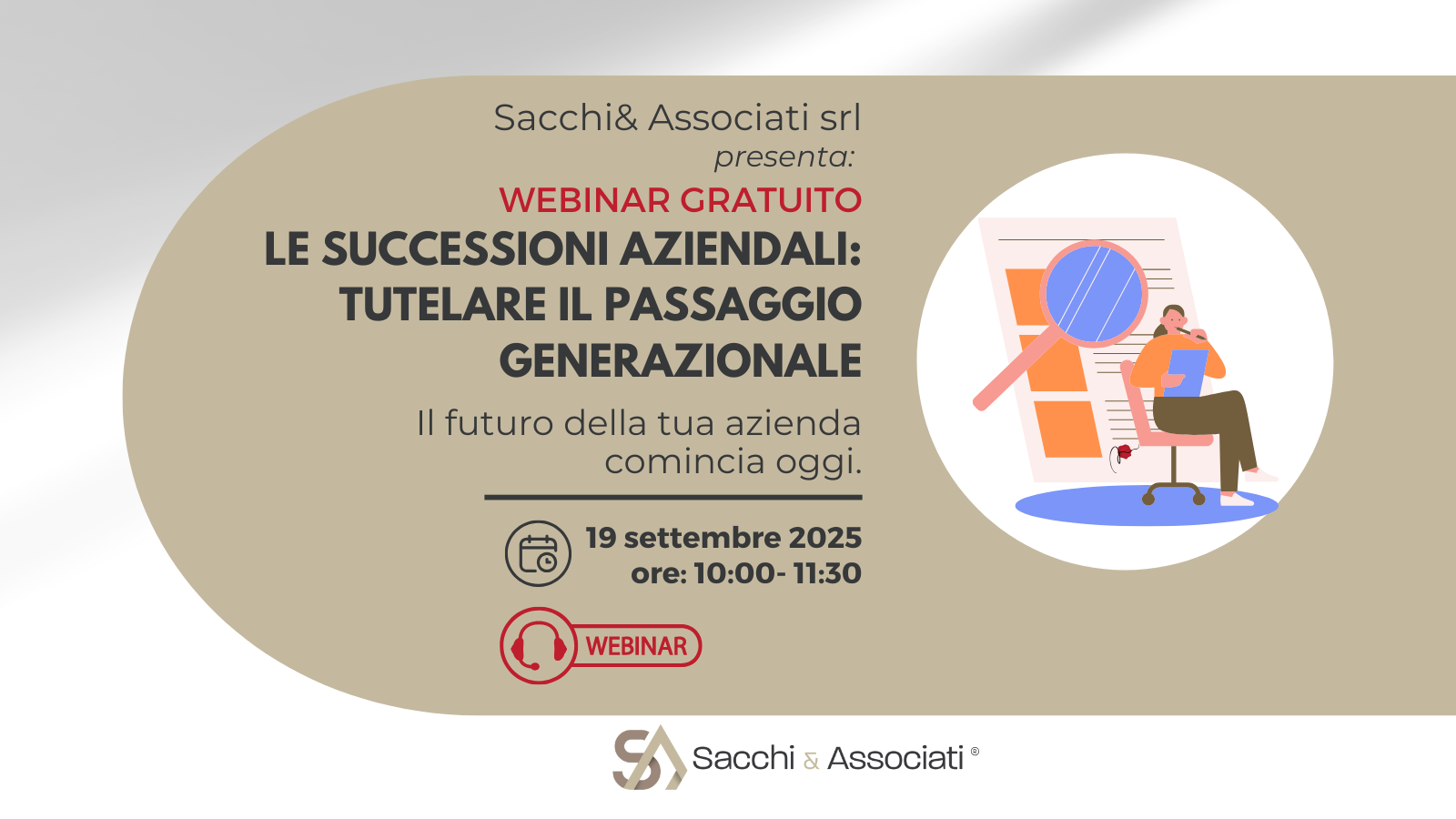 Sacchi& Associati srl
presenta:
WEBINAR GRATUITO
LE SUCCESSIONI AZIENDALI: TUTELARE IL PASSAGGIO GENERAZIONALE

Il futuro della tua azienda comincia oggi.

19 settembre 2025
ore: 10:00- 11:30

WEBINAR

Sacchi & Associati ®